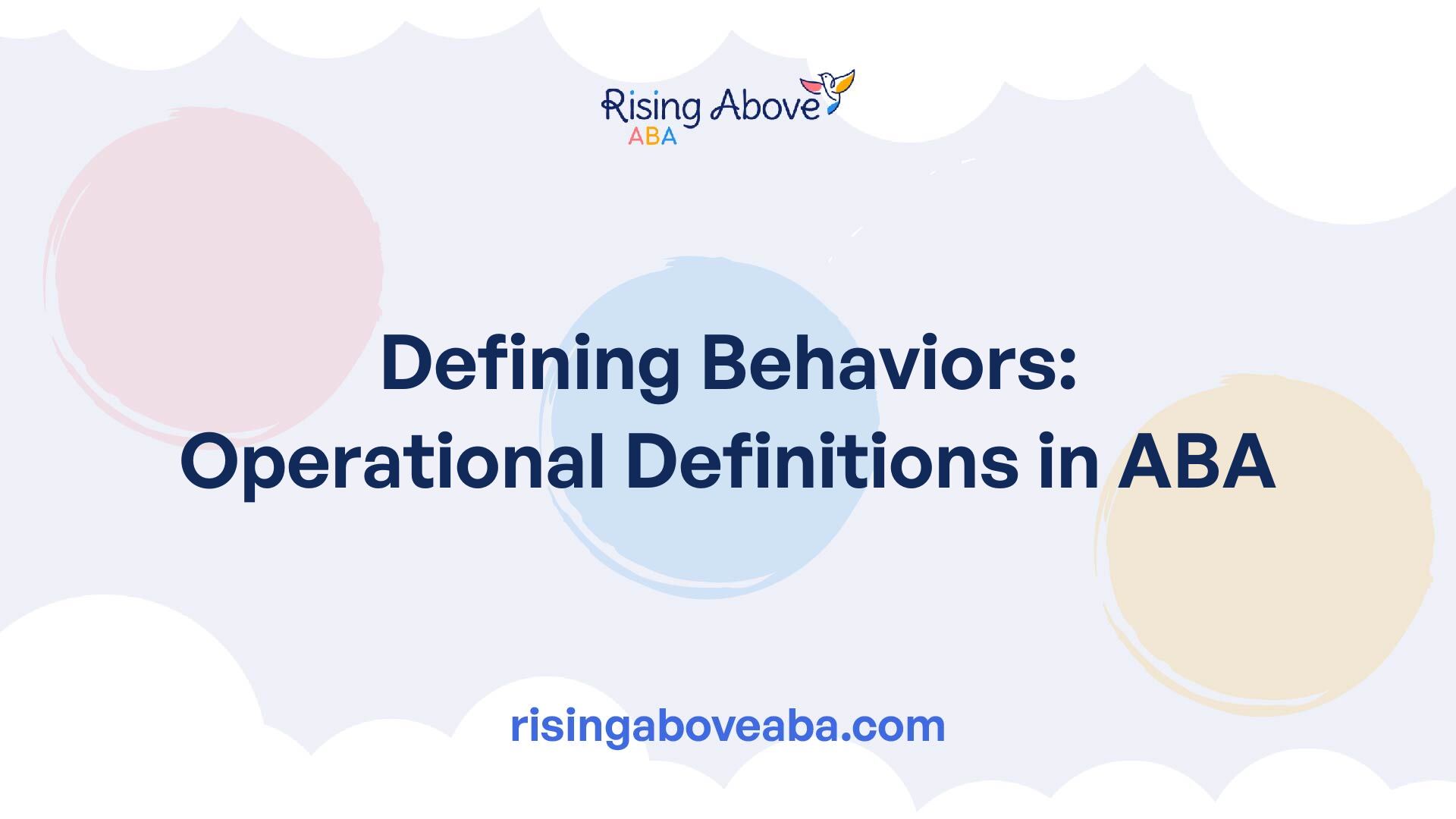 Rising Above
ABA

Defining Behaviors:
Operational Definitions in ABA

risingaboveaba.com